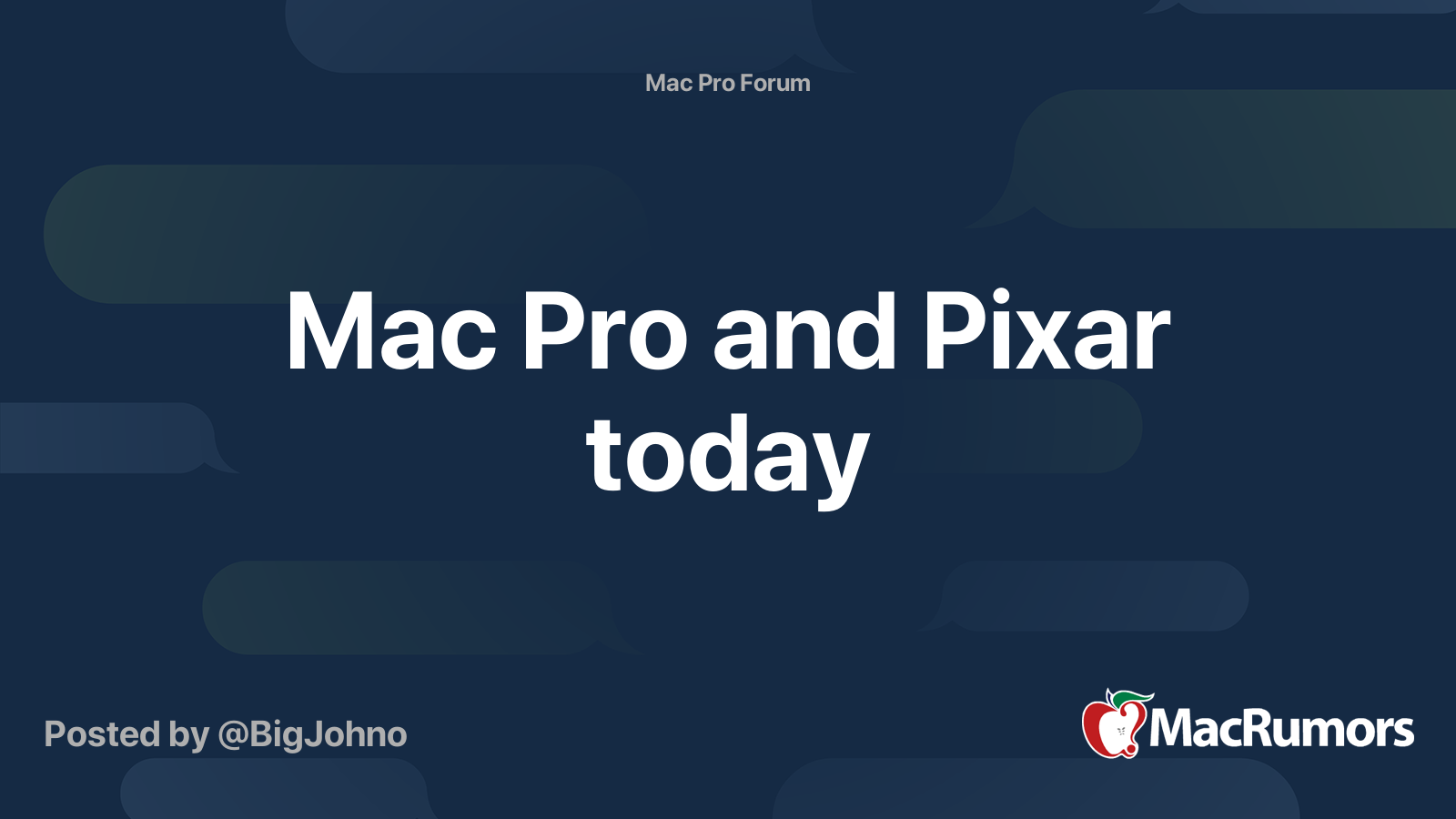 Mac Pro Forum

Mac Pro and Pixar today

Posted by @BigJohno

MacRumors